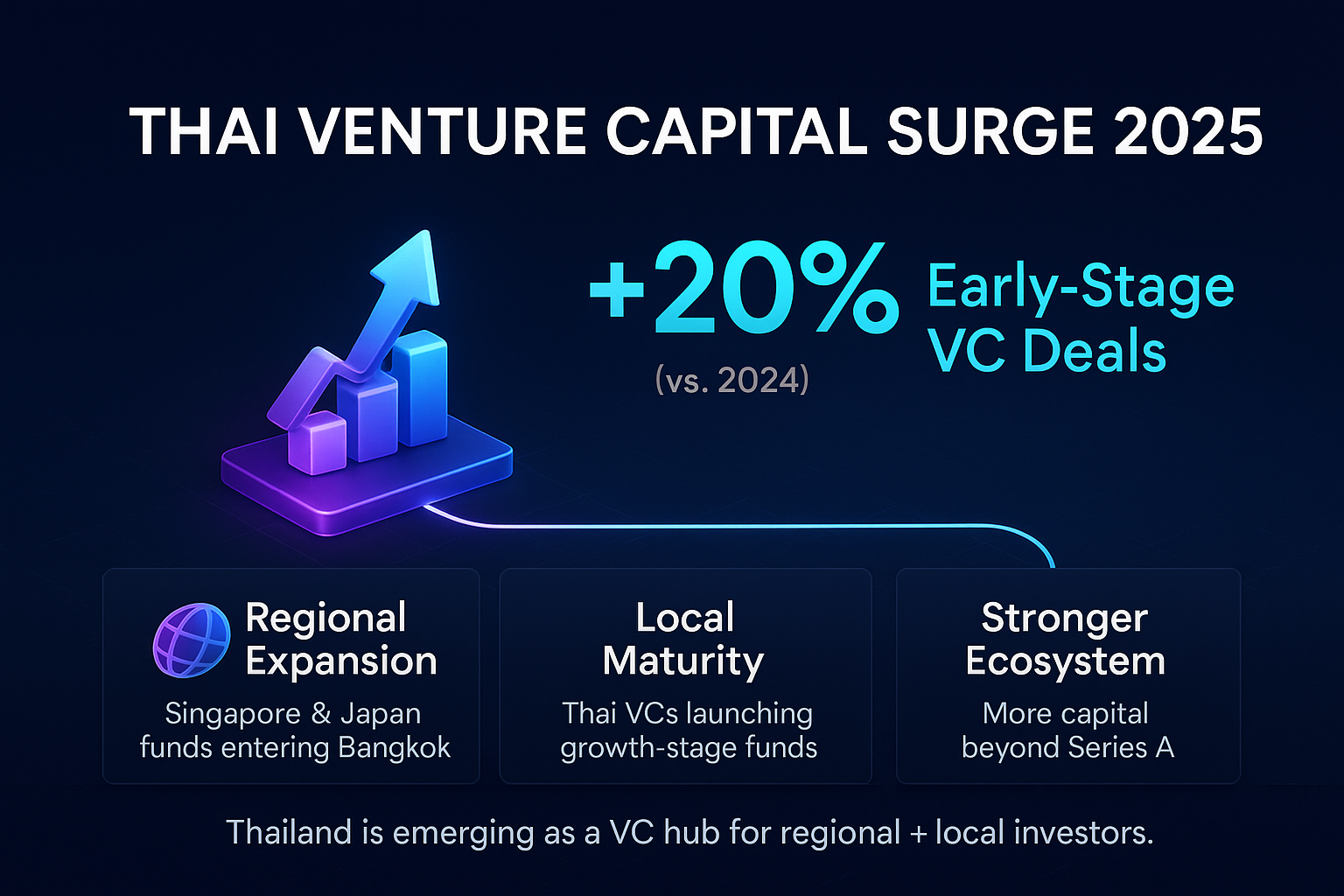 THAI VENTURE CAPITAL SURGE 2025

+20% Early-Stage VC Deals
(vs. 2024)

Regional Expansion
Singapore & Japan funds entering Bangkok

Local Maturity
Thai VCs launching growth-stage funds

Stronger Ecosystem
More capital beyond Series A

Thailand is emerging as a VC hub for regional + local investors.